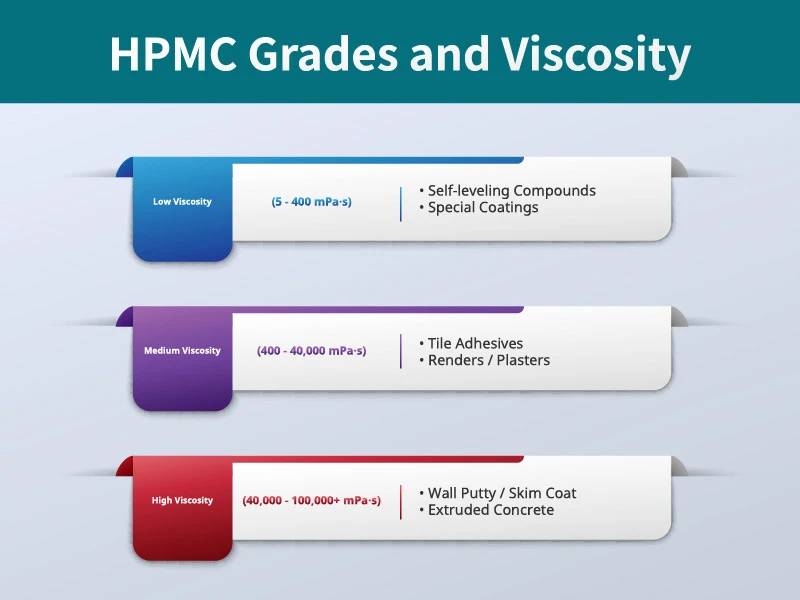 HPMC Grades and Viscosity

Low Viscosity

(5 - 400 mPa·s)

• Self-leveling Compounds
• Special Coatings

Medium Viscosity

(400 - 40,000 mPa·s)

• Tile Adhesives
• Renders / Plasters

High Viscosity

(40,000 - 100,000+ mPa·s)

• Wall Putty / Skim Coat
• Extruded Concrete